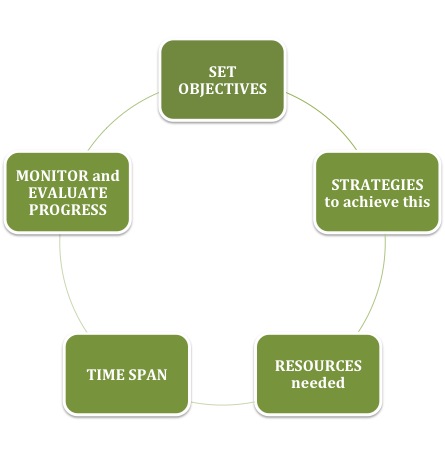 SET OBJECTIVES

STRATEGIES to achieve this

RESOURCES needed

TIME SPAN

MONITOR and EVALUATE PROGRESS